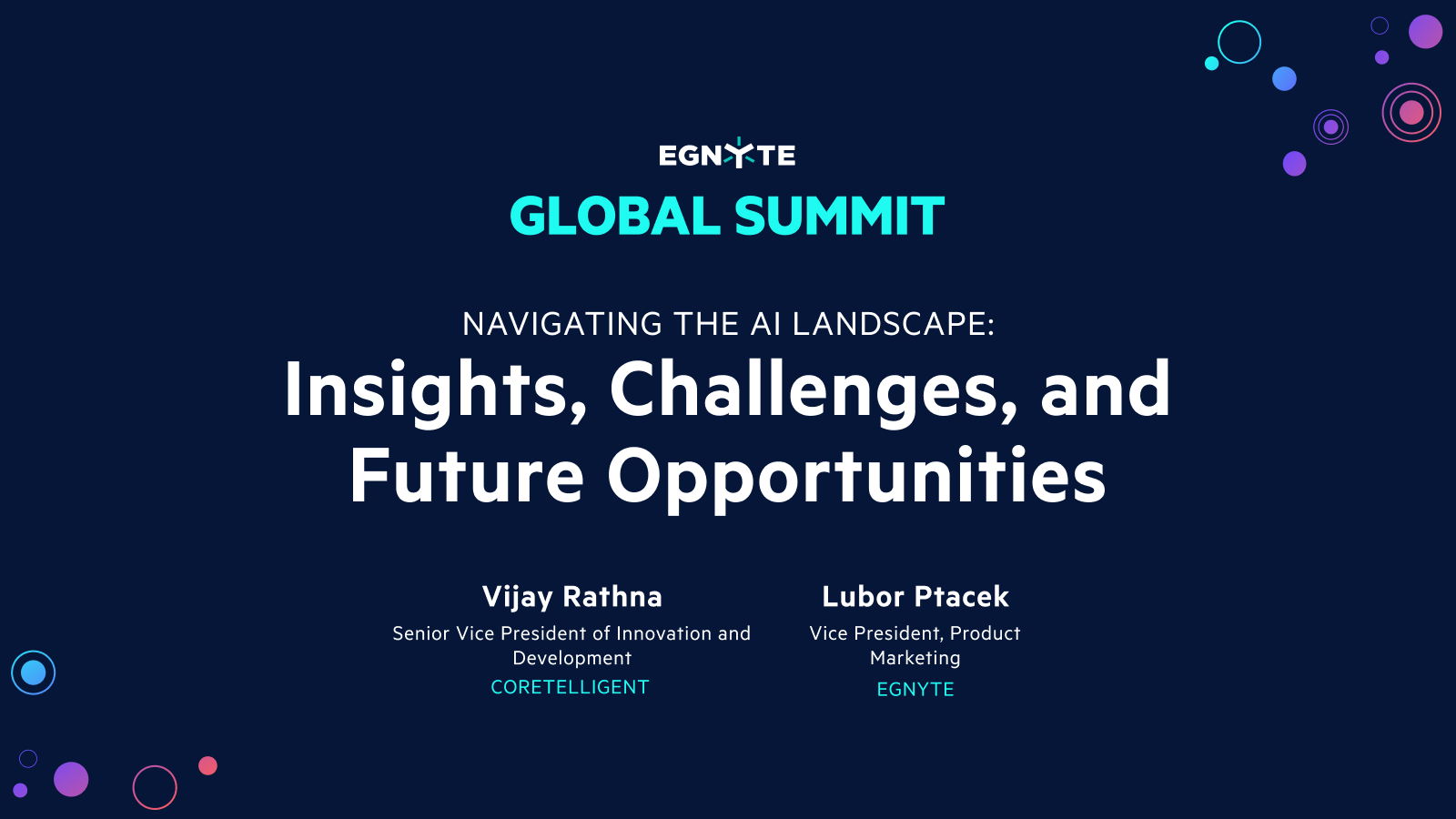 EGNYTE
GLOBAL SUMMIT

NAVIGATING THE AI LANDSCAPE:
Insights, Challenges, and Future Opportunities

Vijay Rathna
Senior Vice President of Innovation and Development
CORETELLIGENT

Lubor Ptacek
Vice President, Product Marketing
EGNYTE